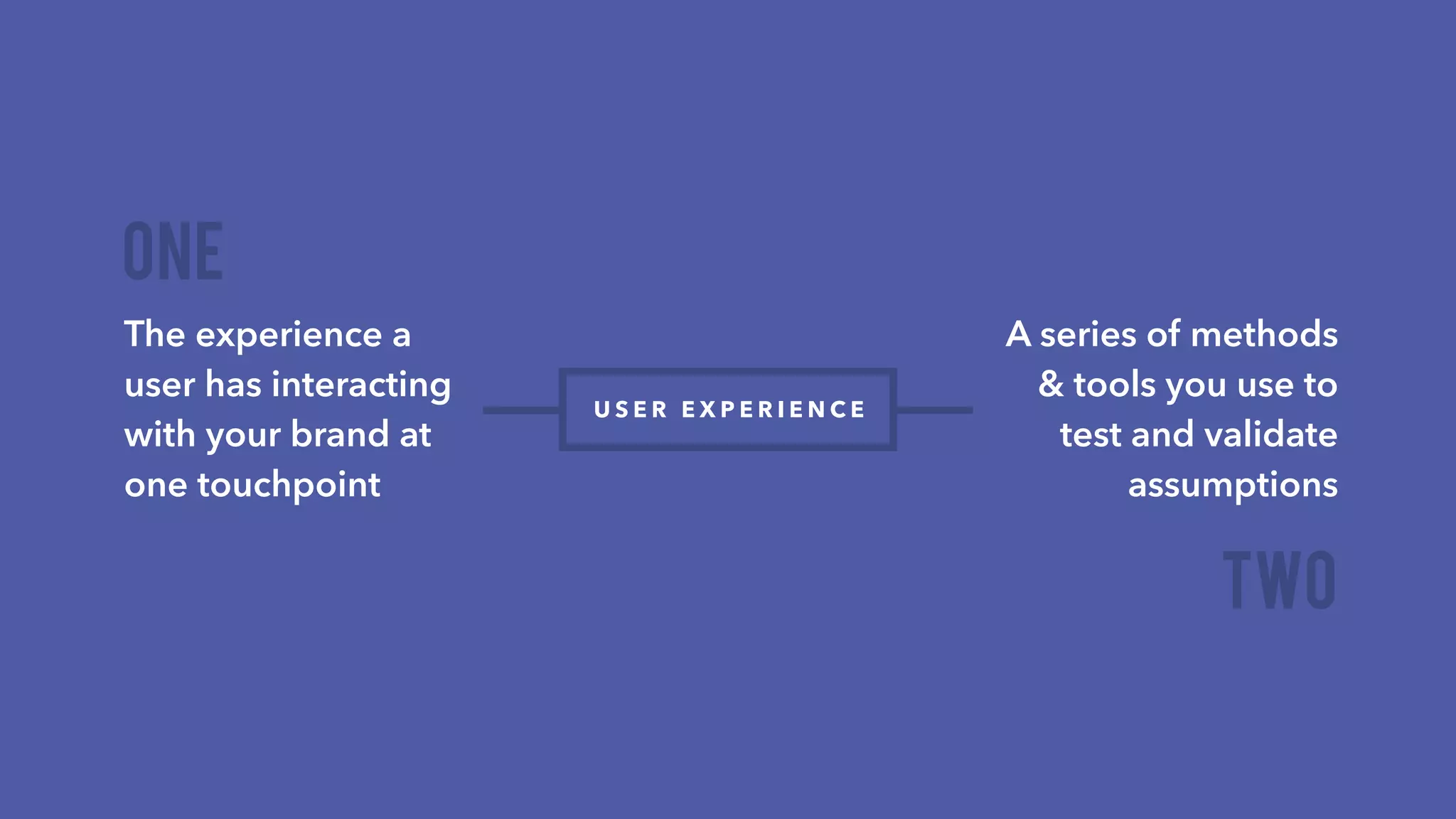 ONE

The experience a user has interacting with your brand at one touchpoint

USER EXPERIENCE

A series of methods & tools you use to test and validate assumptions

TWO